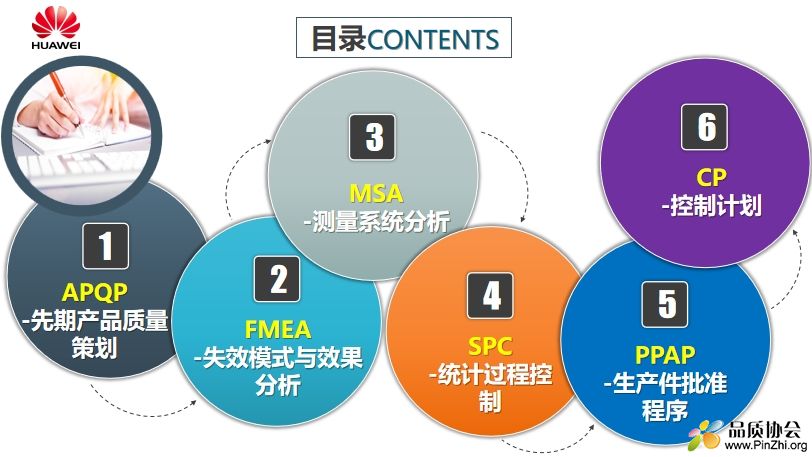 HUAWEI

目录CONTENTS

1
APQP
-先期产品质量策划

2
FMEA
-失效模式与效果分析

3
MSA
-测量系统分析

4
SPC
-统计过程控制

5
PPAP
-生产件批准程序

6
CP
-控制计划

品质协会
www.PinZhi.org